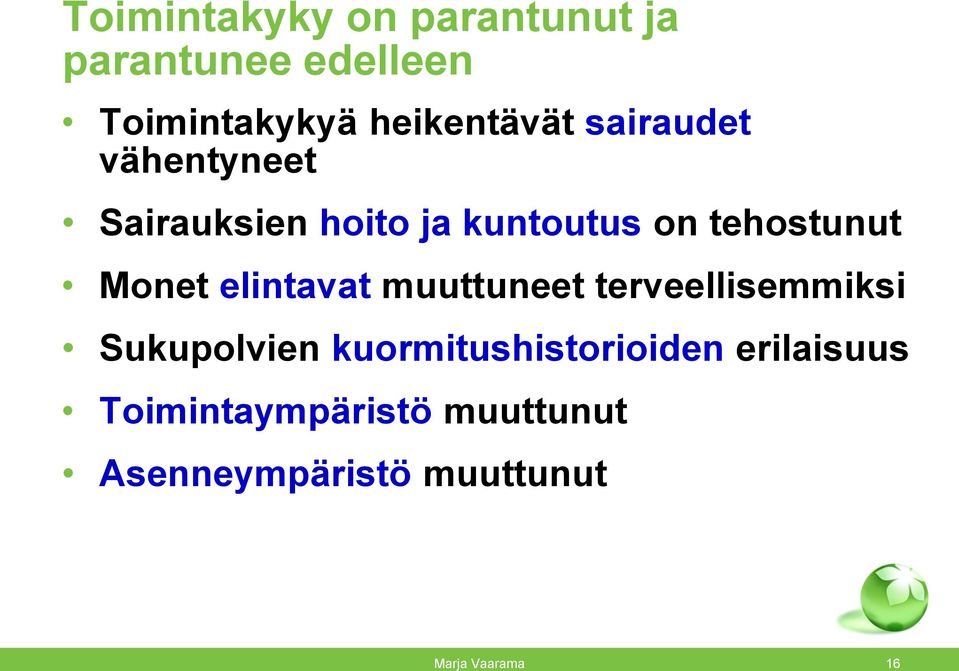 Toimintakyky on parantunut ja parantunee edelleen

• Toimintakykyä heikentävät sairaudet vähentyneet
• Sairauksien hoito ja kuntoutus on tehostunut
• Monet elintavat muuttuneet terveellisemmiksi
• Sukupolvien kuormitushistorioiden erilaisuus
• Toimintaympäristö muuttunut
• Asenneympäristö muuttunut

Marja Vaarama 16